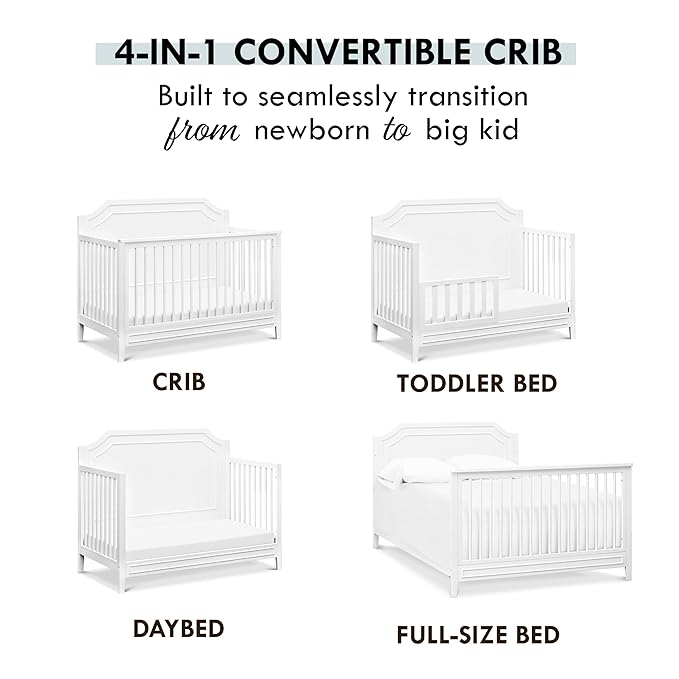 4-IN-1 CONVERTIBLE CRIB

Built to seamlessly transition from newborn to big kid

CRIB

TODDLER BED

DAYBED

FULL-SIZE BED